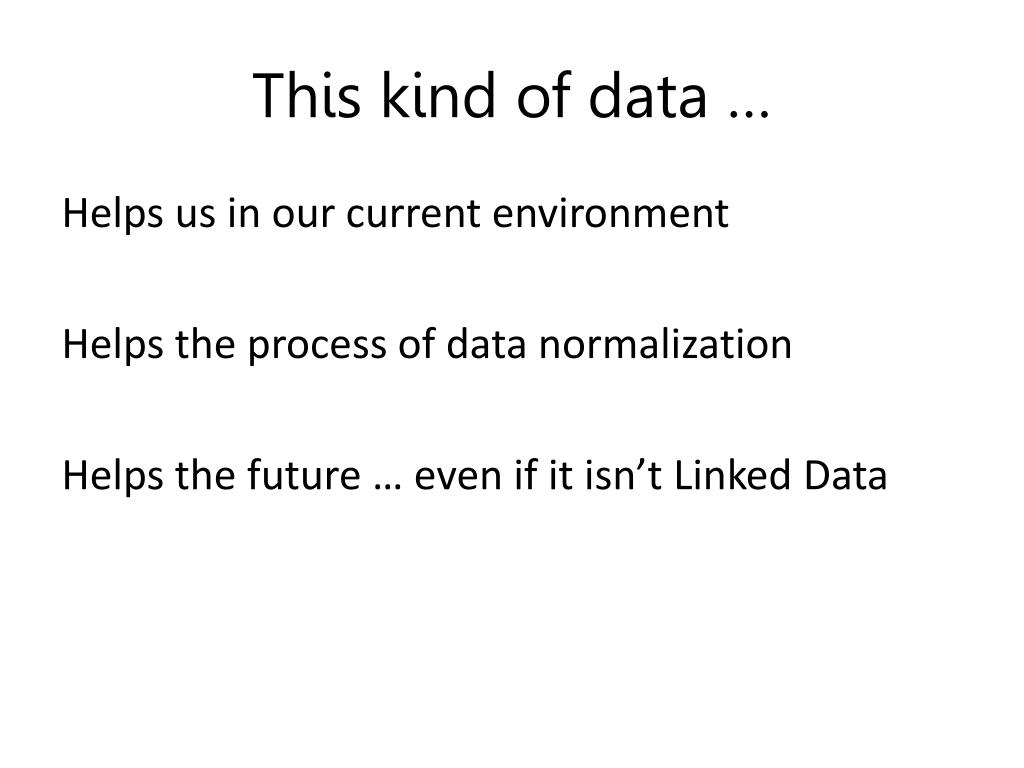 This kind of data …

Helps us in our current environment

Helps the process of data normalization

Helps the future … even if it isn’t Linked Data